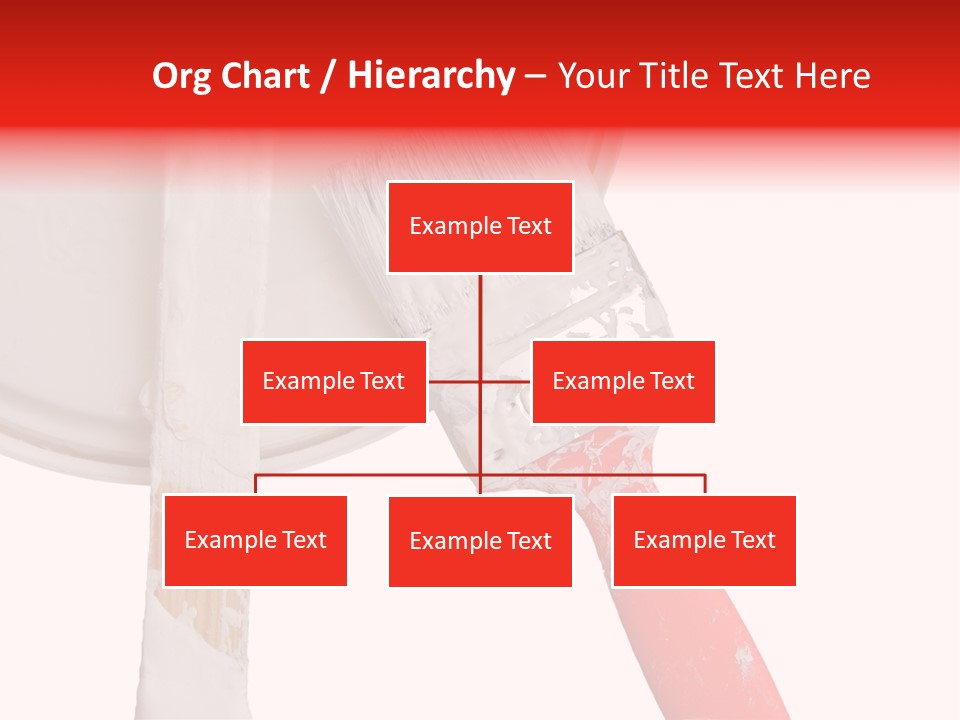 Org Chart / Hierarchy – Your Title Text Here

Example Text

Example Text

Example Text

Example Text

Example Text

Example Text